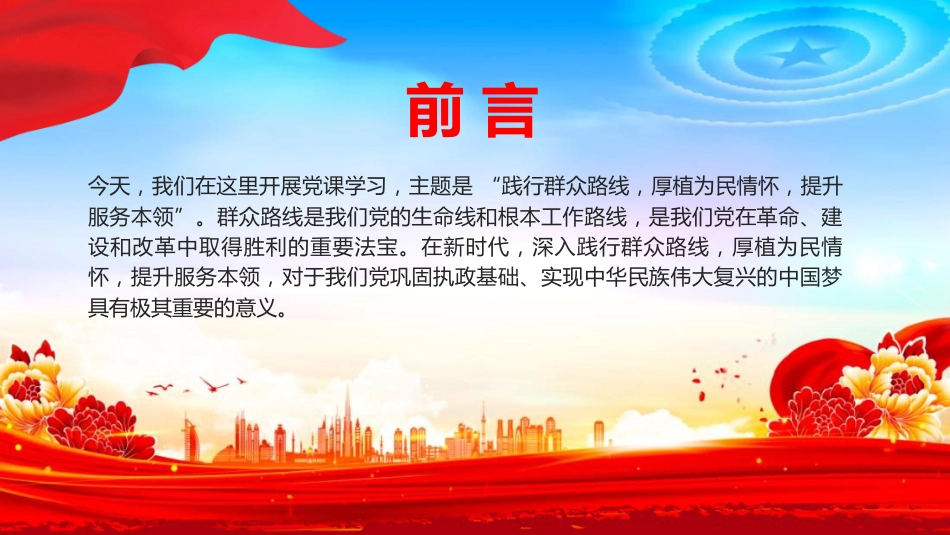 前言

今天，我们在这里开展党课学习，主题是 “践行群众路线，厚植为民情怀，提升服务本领”。群众路线是我们党的生命线和根本工作路线，是我们党在革命、建设和改革中取得胜利的重要法宝。在新时代，深入践行群众路线，厚植为民情怀，提升服务本领，对于我们党巩固执政基础、实现中华民族伟大复兴的中国梦具有极其重要的意义。